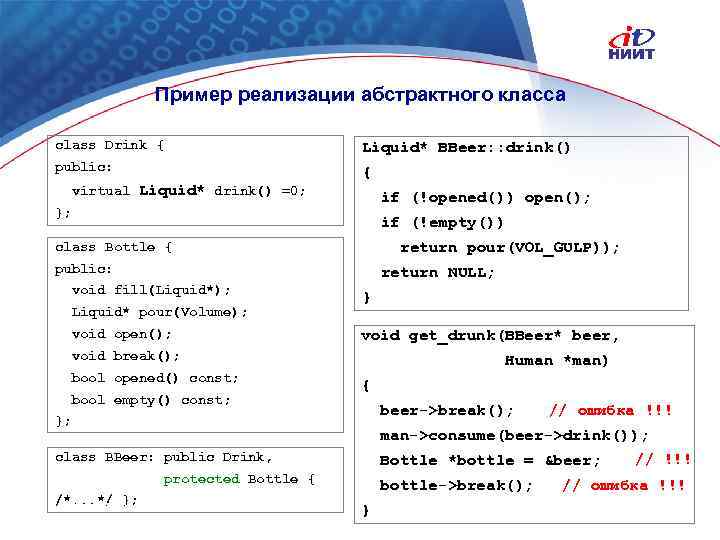 it
НИИТ

Пример реализации абстрактного класса

class Drink {
public:
  virtual Liquid* drink() =0;
};

class Bottle {
public:
  void fill(Liquid*);
  Liquid* pour(Volume);
  void open();
  void break();
  bool opened() const;
  bool empty() const;
};

class BBeer: public Drink,
             protected Bottle {
/*...*/ };

Liquid* BBeer::drink()
{
  if (!opened()) open();
  if (!empty())
    return pour(VOL_GULP));
  return NULL;
}

void get_drunk(BBeer* beer,
               Human *man)
{
  beer->break();   // ошибка !!!
  man->consume(beer->drink());
  Bottle *bottle = &beer;   // !!!
  bottle->break();   // ошибка !!!
}